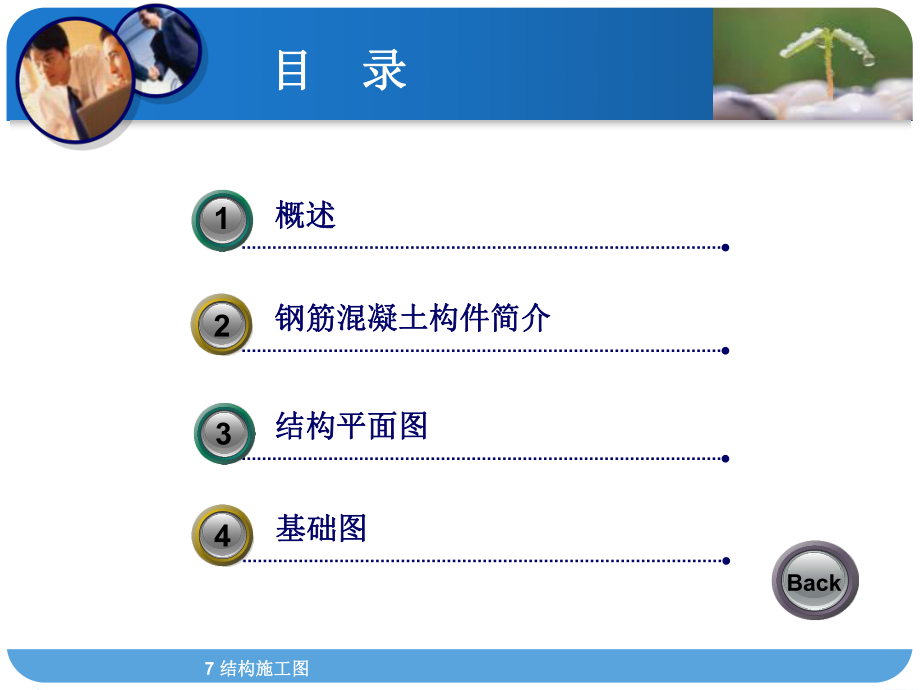 目 录

1 概述

2 钢筋混凝土构件简介

3 结构平面图

4 基础图

Back

7 结构施工图